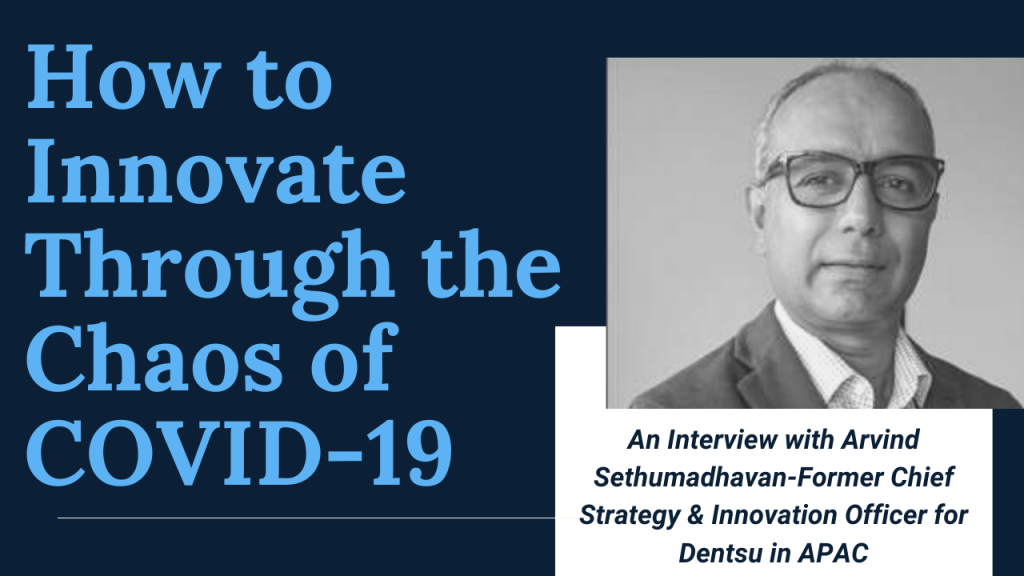 How to Innovate Through the Chaos of COVID-19

An Interview with Arvind Sethumadhavan-Former Chief Strategy & Innovation Officer for Dentsu in APAC